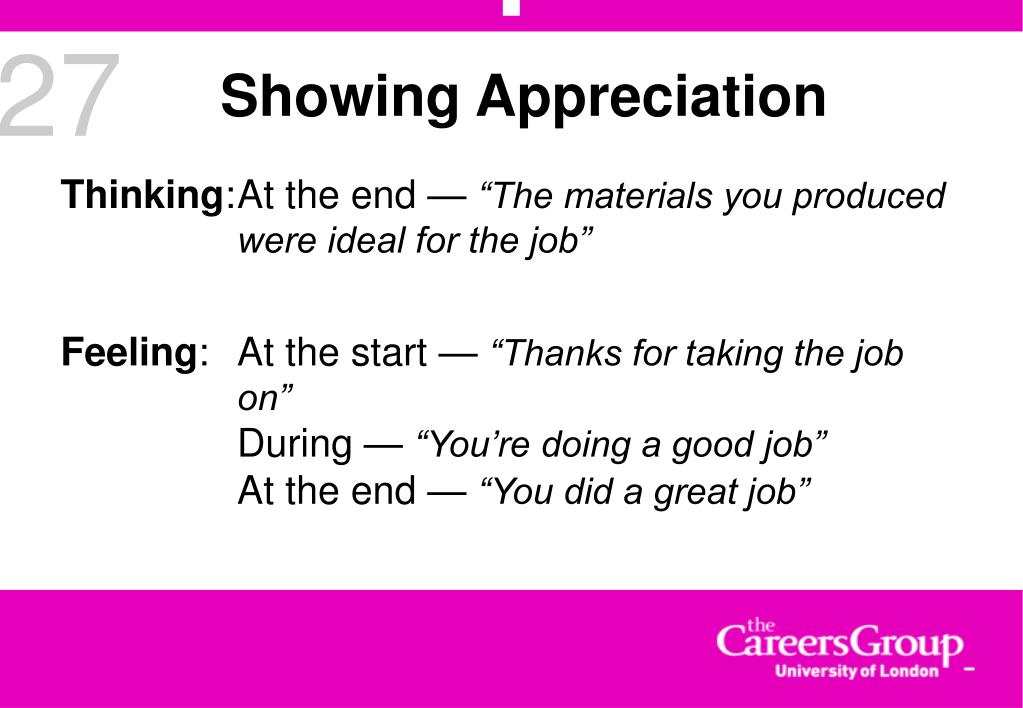 27

Showing Appreciation

Thinking: At the end — “The materials you produced were ideal for the job”

Feeling: At the start — “Thanks for taking the job on”
During — “You’re doing a good job”
At the end — “You did a great job”

the CareersGroup
University of London